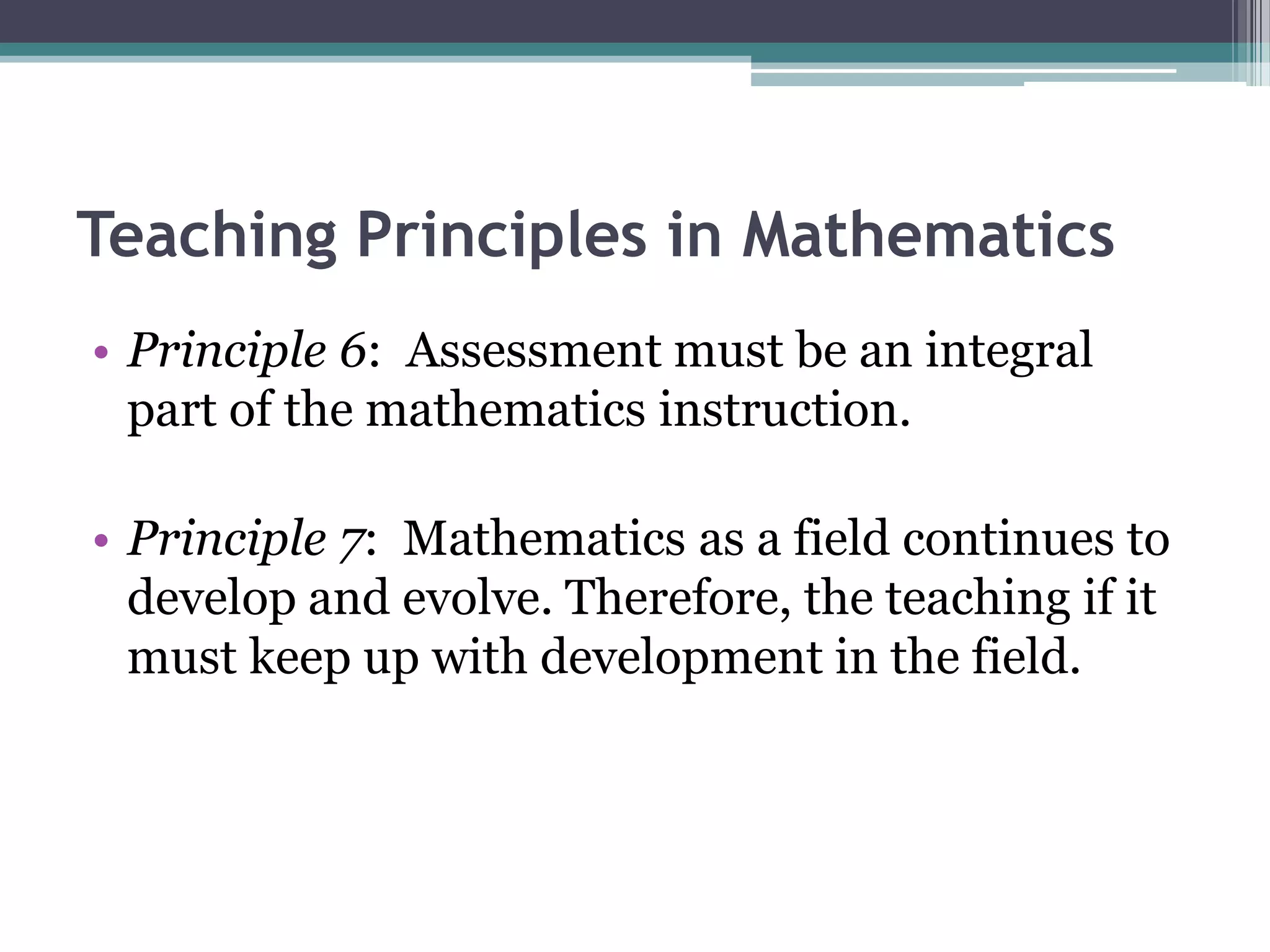 Teaching Principles in Mathematics

• Principle 6: Assessment must be an integral part of the mathematics instruction.

• Principle 7: Mathematics as a field continues to develop and evolve. Therefore, the teaching if it must keep up with development in the field.